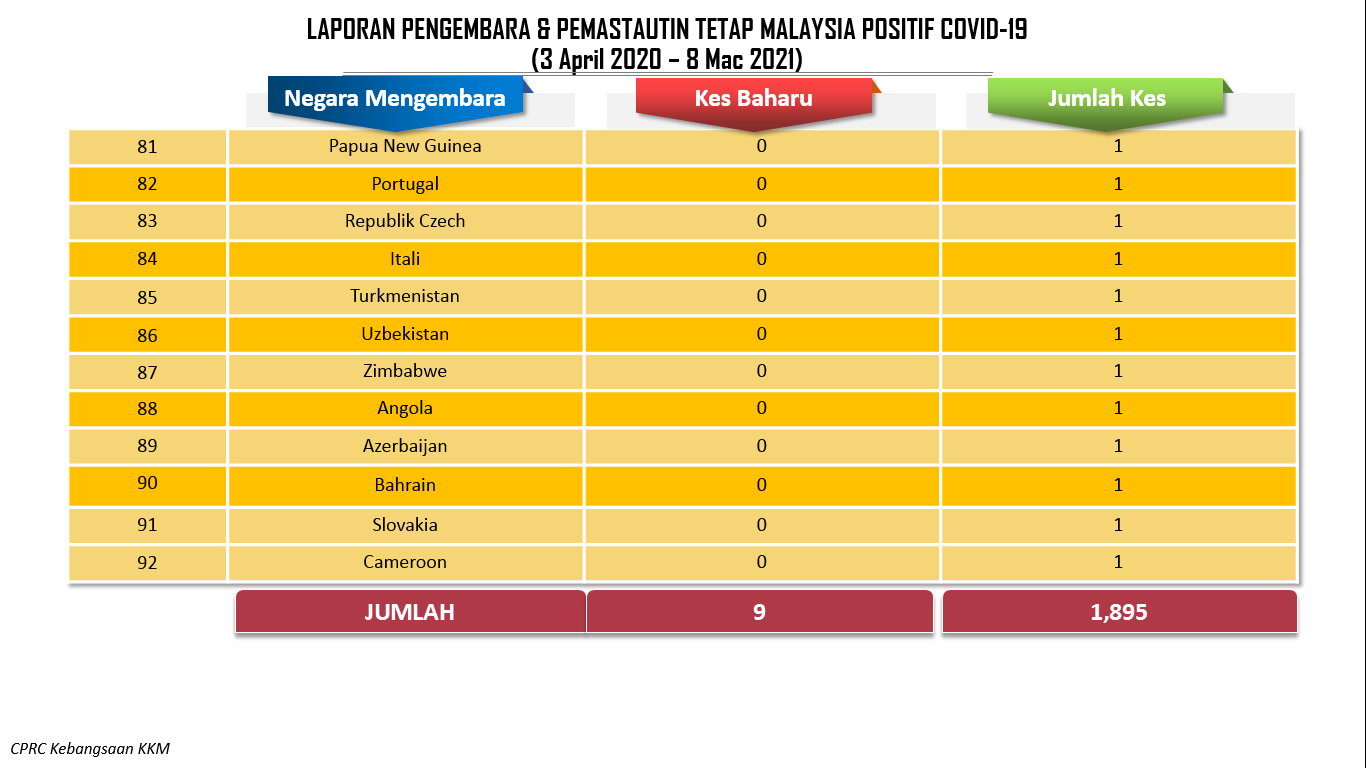 LAPORAN PENGEMBARA & PEMASTAUTIN TETAP MALAYSIA POSITIF COVID-19
(3 April 2020 – 8 Mac 2021)

| | Negara Mengembara | Kes Baharu | Jumlah Kes |
|---|---|---|---|
| 81 | Papua New Guinea | 0 | 1 |
| 82 | Portugal | 0 | 1 |
| 83 | Republik Czech | 0 | 1 |
| 84 | Itali | 0 | 1 |
| 85 | Turkmenistan | 0 | 1 |
| 86 | Uzbekistan | 0 | 1 |
| 87 | Zimbabwe | 0 | 1 |
| 88 | Angola | 0 | 1 |
| 89 | Azerbaijan | 0 | 1 |
| 90 | Bahrain | 0 | 1 |
| 91 | Slovakia | 0 | 1 |
| 92 | Cameroon | 0 | 1 |
| | JUMLAH | 9 | 1,895 |

CPRC Kebangsaan KKM